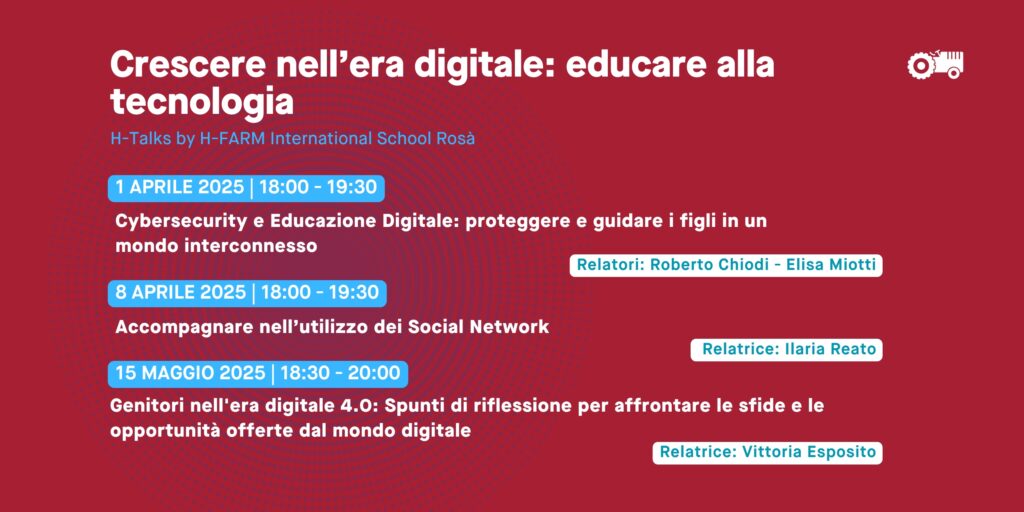 Crescere nell'era digitale: educare alla tecnologia

H-Talks by H-FARM International School Rosà

1 APRILE 2025 | 18:00 - 19:30

Cybersecurity e Educazione Digitale: proteggere e guidare i figli in un mondo interconnesso

Relatori: Roberto Chiodi - Elisa Miotti

8 APRILE 2025 | 18:00 - 19:30

Accompagnare nell'utilizzo dei Social Network

Relatrice: Ilaria Reato

15 MAGGIO 2025 | 18:30 - 20:00

Genitori nell'era digitale 4.0: Spunti di riflessione per affrontare le sfide e le opportunità offerte dal mondo digitale

Relatrice: Vittoria Esposito